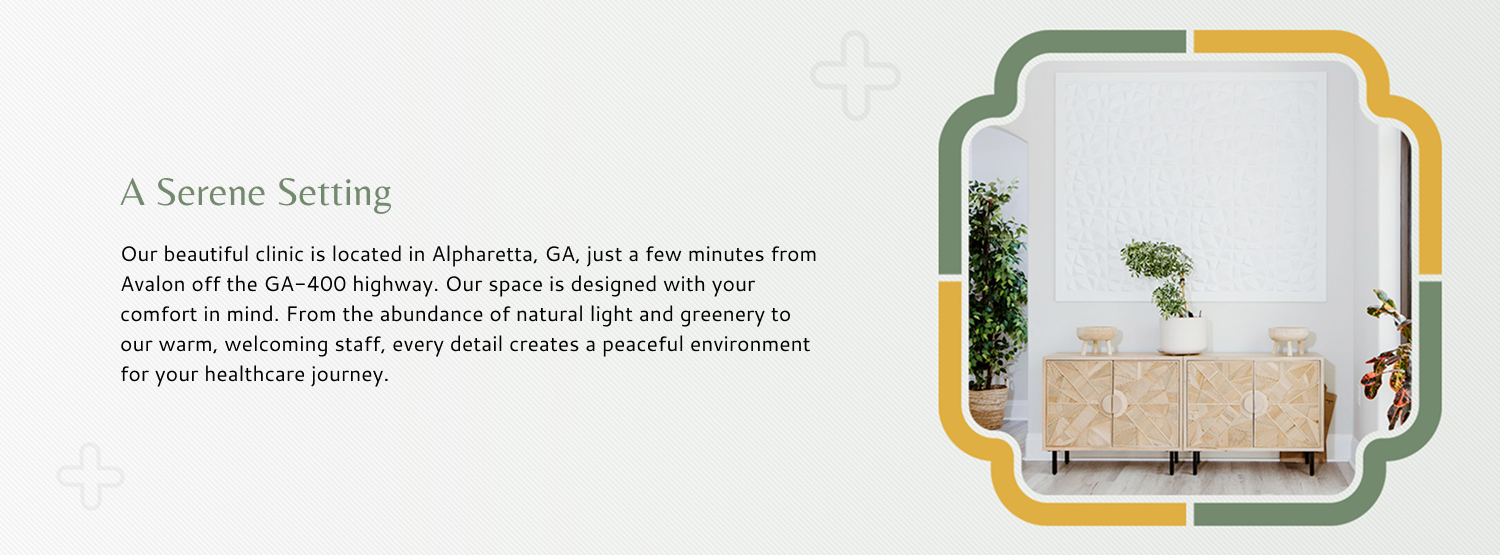 A Serene Setting

Our beautiful clinic is located in Alpharetta, GA, just a few minutes from Avalon off the GA-400 highway. Our space is designed with your comfort in mind. From the abundance of natural light and greenery to our warm, welcoming staff, every detail creates a peaceful environment for your healthcare journey.